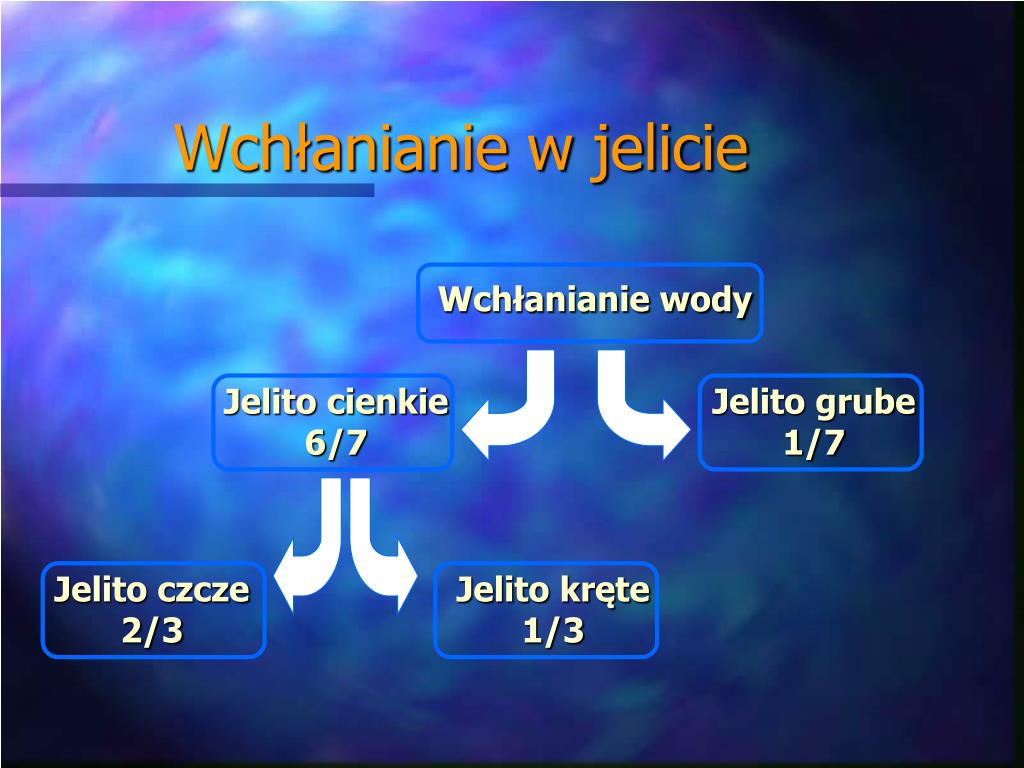 Wchłanianie w jelicie

Wchłanianie wody

Jelito cienkie
6/7

Jelito grube
1/7

Jelito czcze
2/3

Jelito kręte
1/3